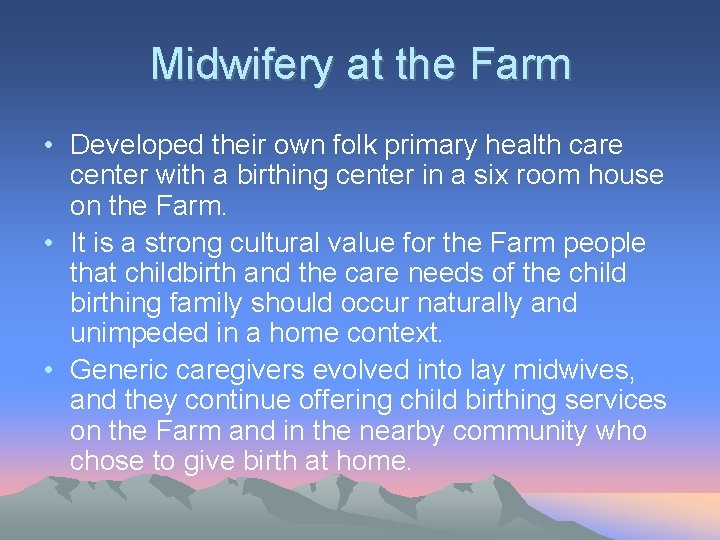 Midwifery at the Farm

• Developed their own folk primary health care center with a birthing center in a six room house on the Farm.

• It is a strong cultural value for the Farm people that childbirth and the care needs of the child birthing family should occur naturally and unimpeded in a home context.

• Generic caregivers evolved into lay midwives, and they continue offering child birthing services on the Farm and in the nearby community who chose to give birth at home.